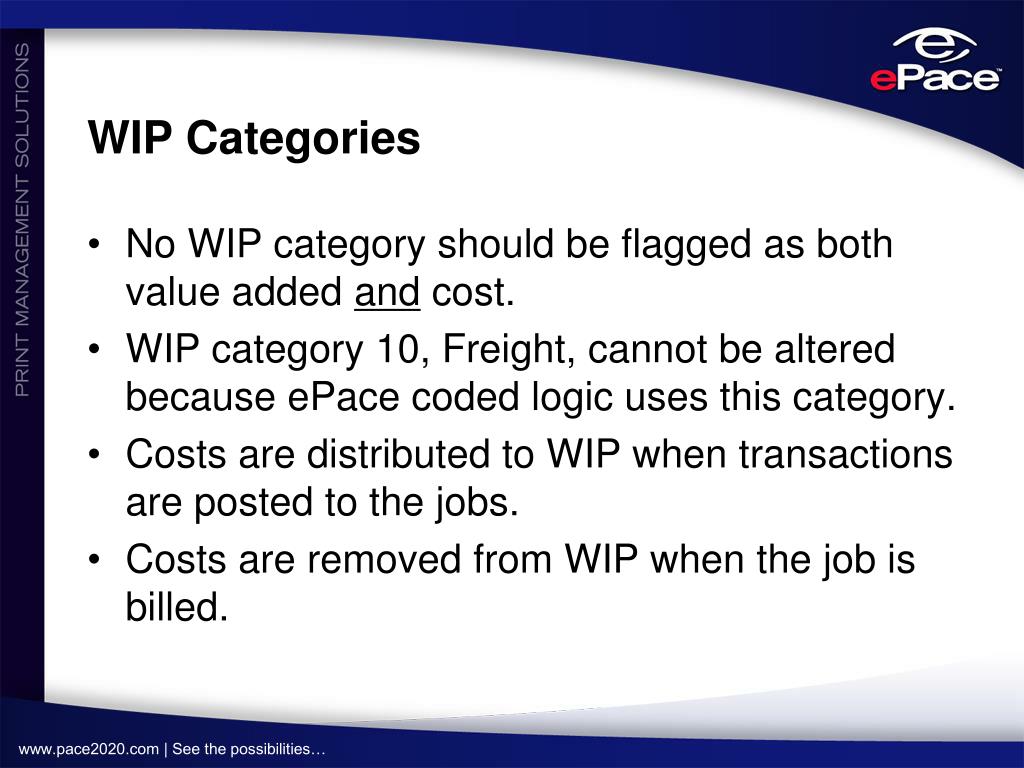 PRINT MANAGEMENT SOLUTIONS

ePace

WIP Categories

• No WIP category should be flagged as both value added and cost.
• WIP category 10, Freight, cannot be altered because ePace coded logic uses this category.
• Costs are distributed to WIP when transactions are posted to the jobs.
• Costs are removed from WIP when the job is billed.

www.pace2020.com | See the possibilities…